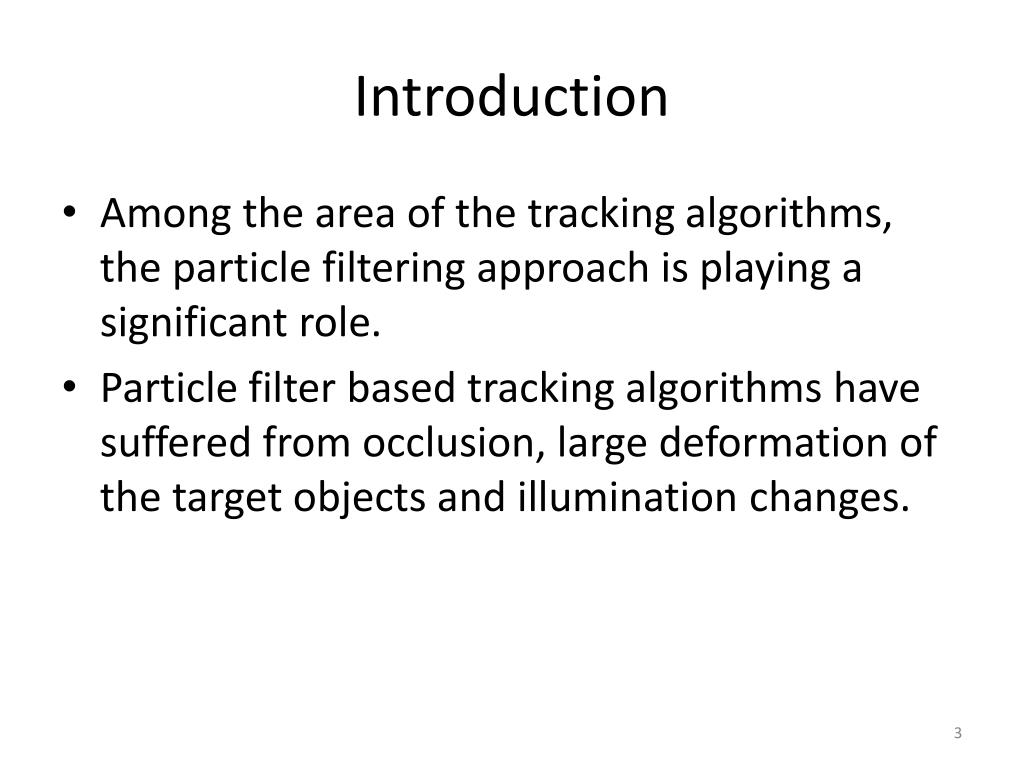 Introduction

• Among the area of the tracking algorithms, the particle filtering approach is playing a significant role.

• Particle filter based tracking algorithms have suffered from occlusion, large deformation of the target objects and illumination changes.

3